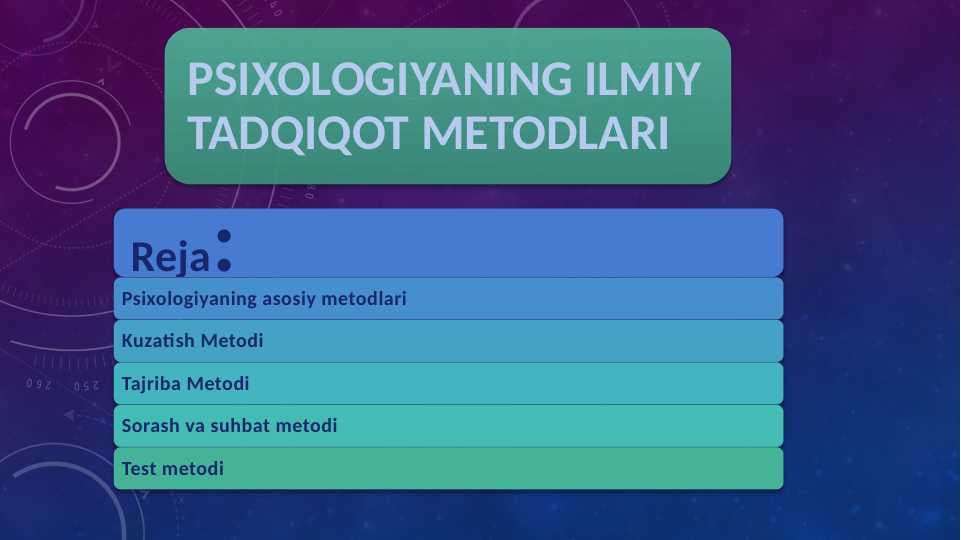 PSIXOLOGIYANING ILMIY TADQIQOT METODLARI

Reja:

Psixologiyaning asosiy metodlari

Kuzatish Metodi

Tajriba Metodi

Sorash va suhbat metodi

Test metodi